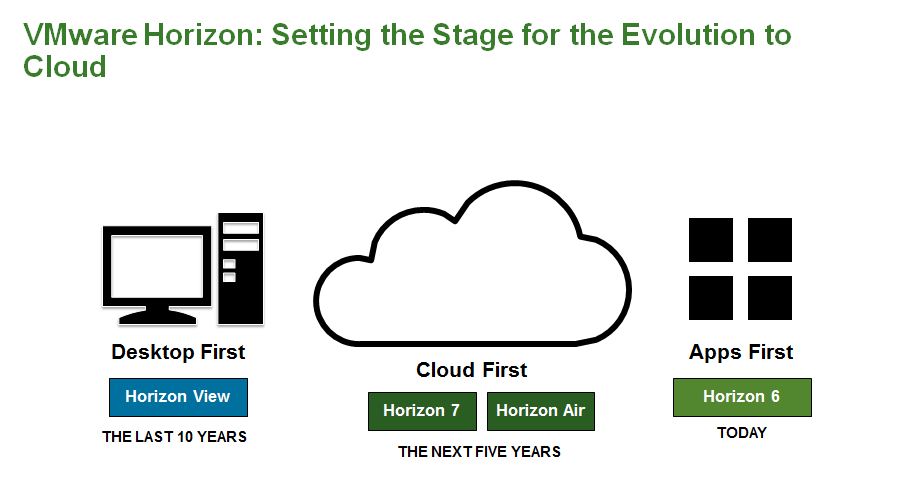 VMware Horizon: Setting the Stage for the Evolution to Cloud

Desktop First

Horizon View

THE LAST 10 YEARS

Cloud First

Horizon 7

Horizon Air

THE NEXT FIVE YEARS

Apps First

Horizon 6

TODAY